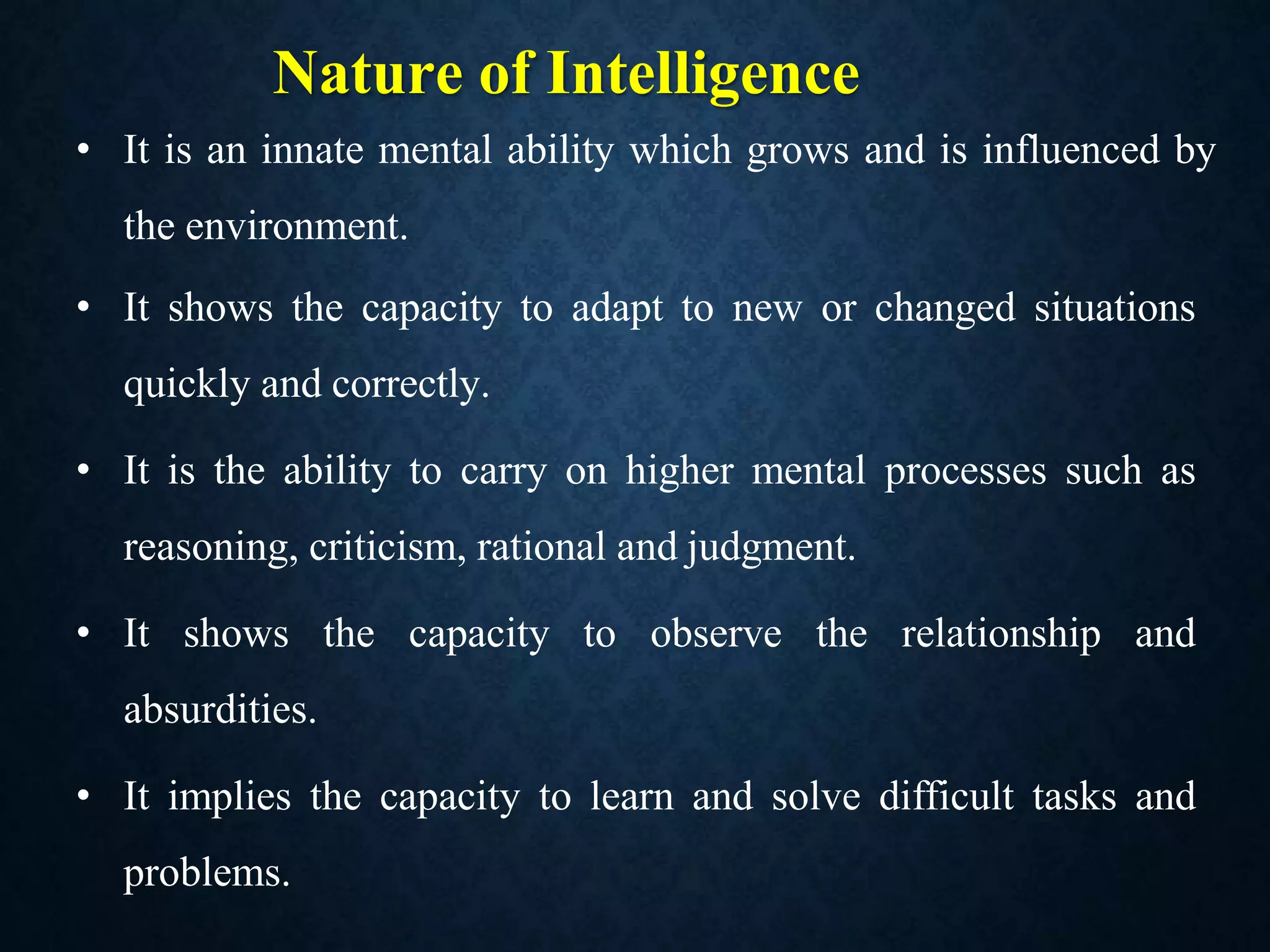 Nature of Intelligence

• It is an innate mental ability which grows and is influenced by the environment.

• It shows the capacity to adapt to new or changed situations quickly and correctly.

• It is the ability to carry on higher mental processes such as reasoning, criticism, rational and judgment.

• It shows the capacity to observe the relationship and absurdities.

• It implies the capacity to learn and solve difficult tasks and problems.